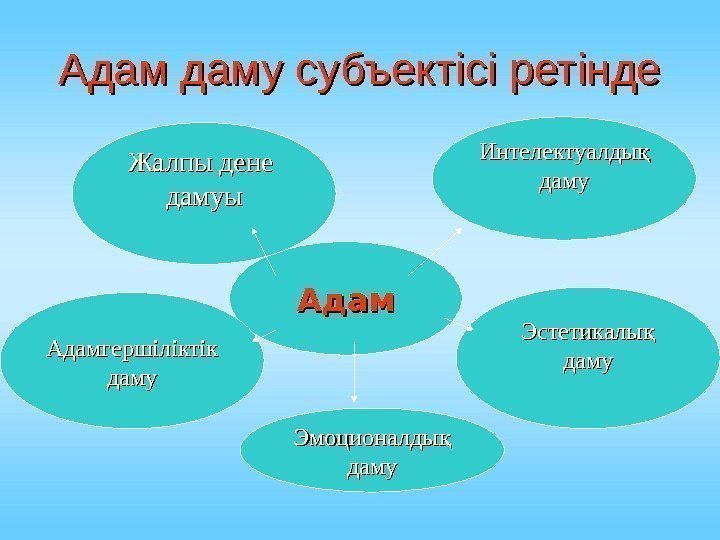 Адам даму субъектісі ретінде

Жалпы дене дамуы

Интелектуалдық даму

Адам

Адамгершіліктік даму

Эстетикалық даму

Эмоционалдық даму